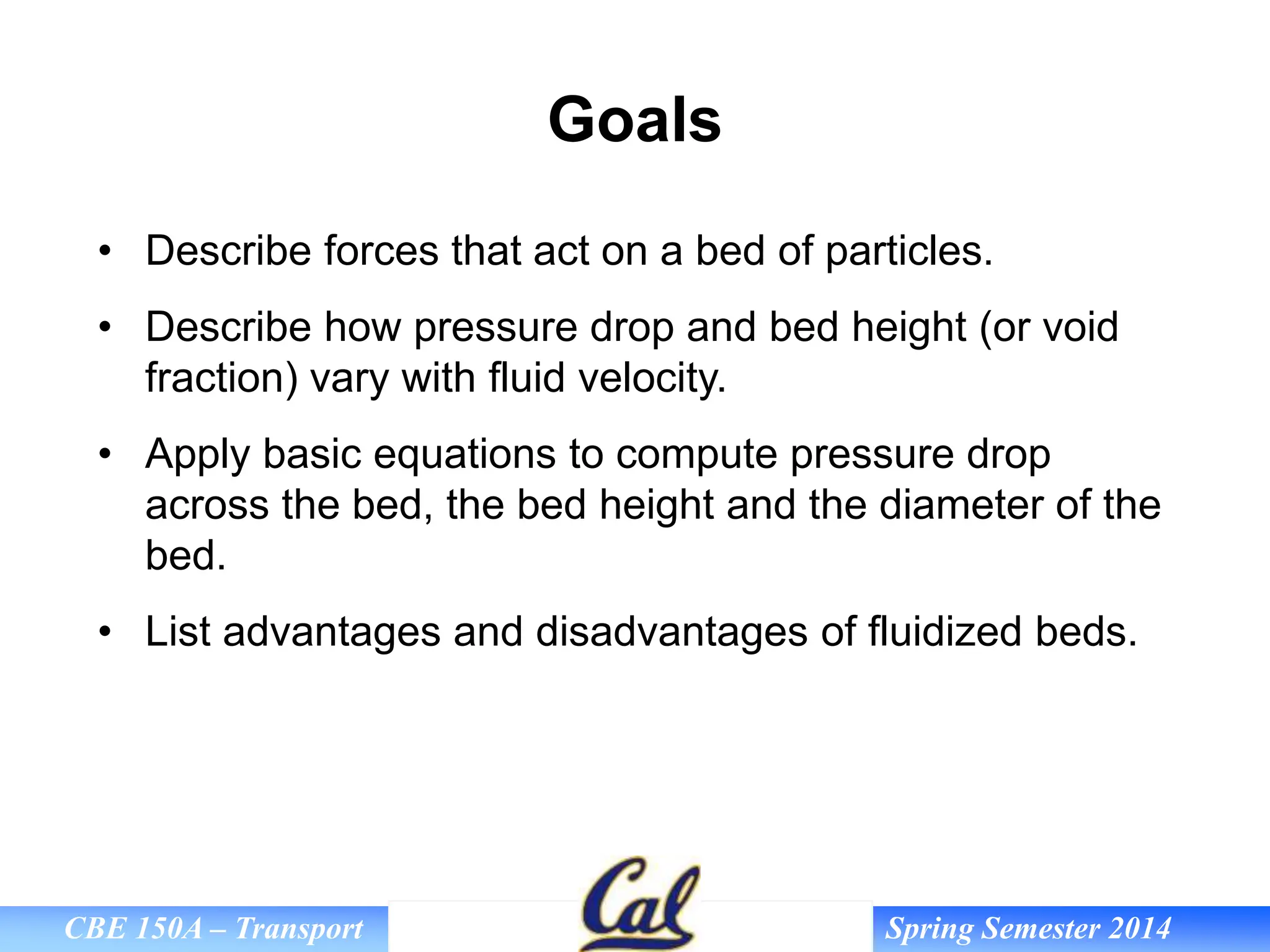 Goals

• Describe forces that act on a bed of particles.

• Describe how pressure drop and bed height (or void fraction) vary with fluid velocity.

• Apply basic equations to compute pressure drop across the bed, the bed height and the diameter of the bed.

• List advantages and disadvantages of fluidized beds.

CBE 150A – Transport

Cal

Spring Semester 2014